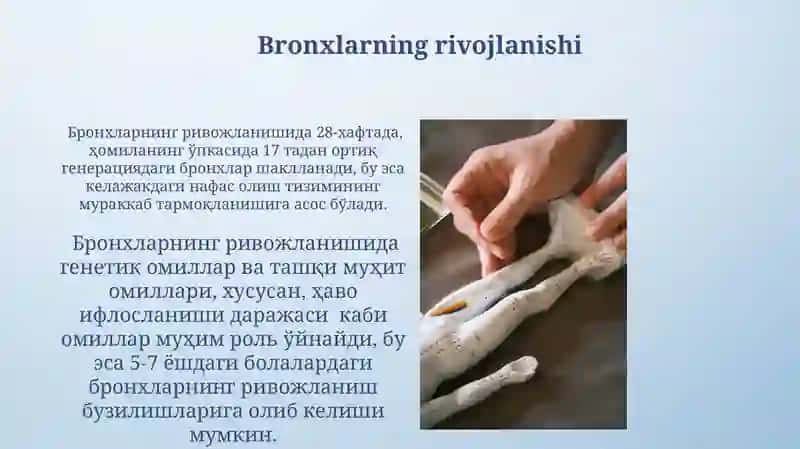 Bronxlarning rivojlanishi

Бронхларнинг ривожланишида 28-ҳафтада, ҳомиланинг ўпкасида 17 тадан ортиқ генерациядаги бронхлар шаклланади, бу эса келажакдаги нафас олиш тизимининг мураккаб тармоқланишига асос бўлади.

Бронхларнинг ривожланишида генетик омиллар ва ташқи муҳит омиллари, хусусан, ҳаво ифлосланиши даражаси каби омиллар муҳим роль ўйнайди, бу эса 5-7 ёшдаги болалардаги бронхларнинг ривожланиш бузилишларига олиб келиши мумкин.